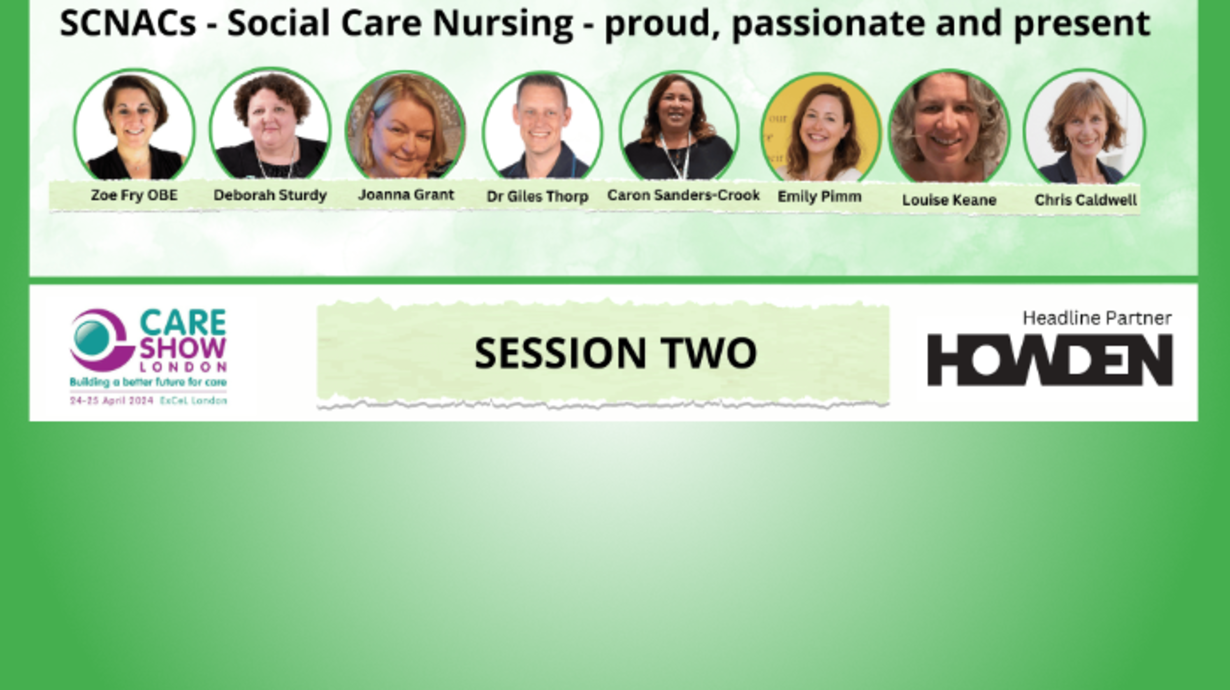 SCNACs - Social Care Nursing - proud, passionate and present

Zoe Fry OBE
Deborah Sturdy
Joanna Grant
Dr Giles Thorp
Caron Sanders-Crook
Emily Pimm
Louise Keane
Chris Caldwell

CARE SHOW LONDON
Building a better future for care
24-25 April 2024 ExCeL London

SESSION TWO

Headline Partner
HOWDEN